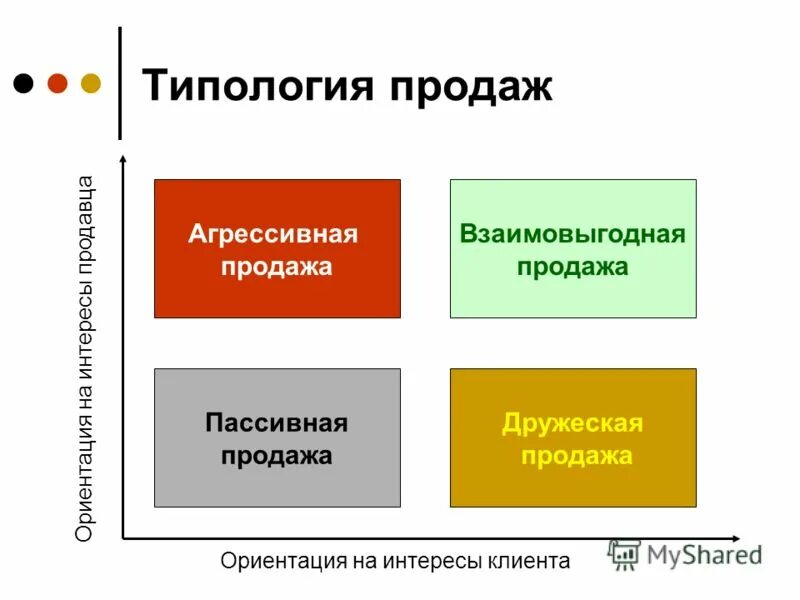 Типология продаж

Ориентация на интересы продавца

Агрессивная продажа

Взаимовыгодная продажа

Пассивная продажа

Дружеская продажа

Ориентация на интересы клиента

MyShared